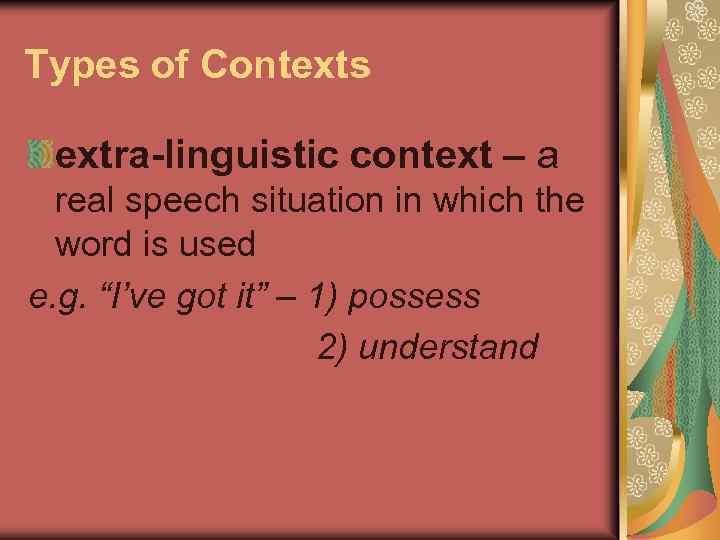 Types of Contexts

extra-linguistic context – a real speech situation in which the word is used

e.g. “I’ve got it” – 1) possess
2) understand